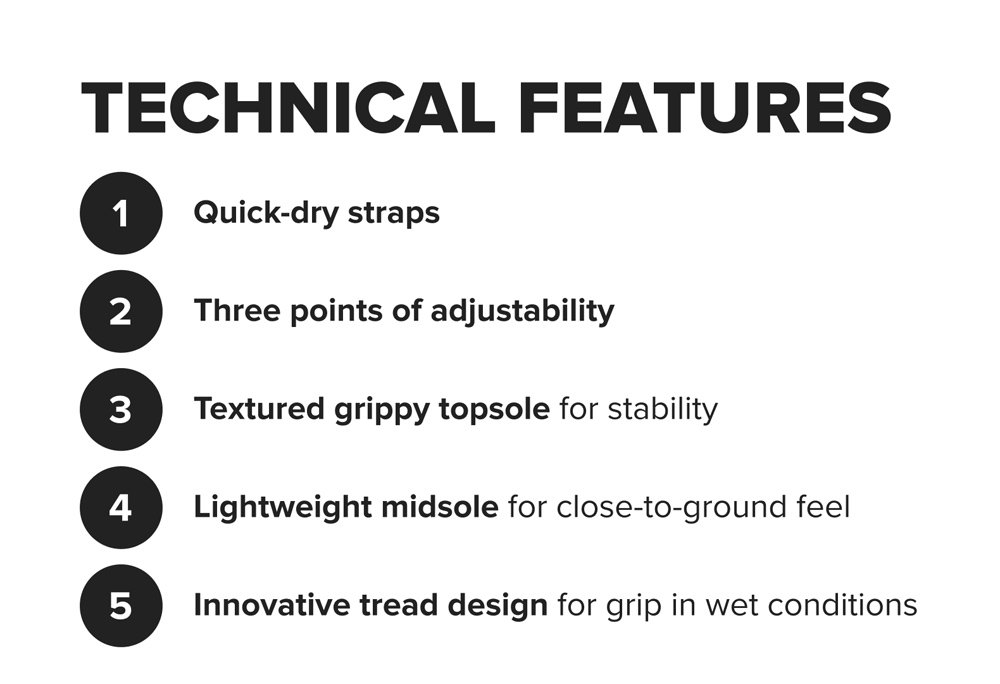 TECHNICAL FEATURES

1 Quick-dry straps

2 Three points of adjustability

3 Textured grippy topsole for stability

4 Lightweight midsole for close-to-ground feel

5 Innovative tread design for grip in wet conditions